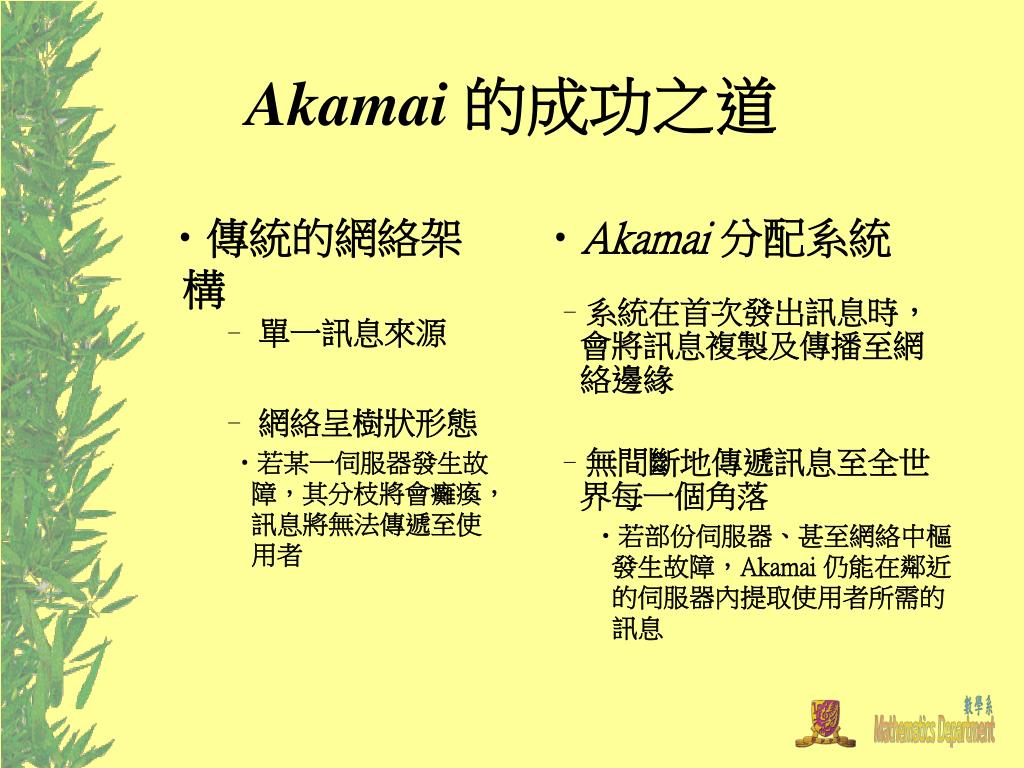 Akamai 的成功之道

• 傳統的網絡架構

– 單一訊息來源

– 網絡呈樹狀形態

• 若某一伺服器發生故障，其分枝將會癱瘓，訊息將無法傳遞至使用者

• Akamai 分配系統

– 系統在首次發出訊息時，會將訊息複製及傳播至網絡邊緣

– 無間斷地傳遞訊息至全世界每一個角落

• 若部份伺服器、甚至網絡中樞發生故障，Akamai 仍能在鄰近的伺服器內提取使用者所需的訊息

數學系
Mathematics Department